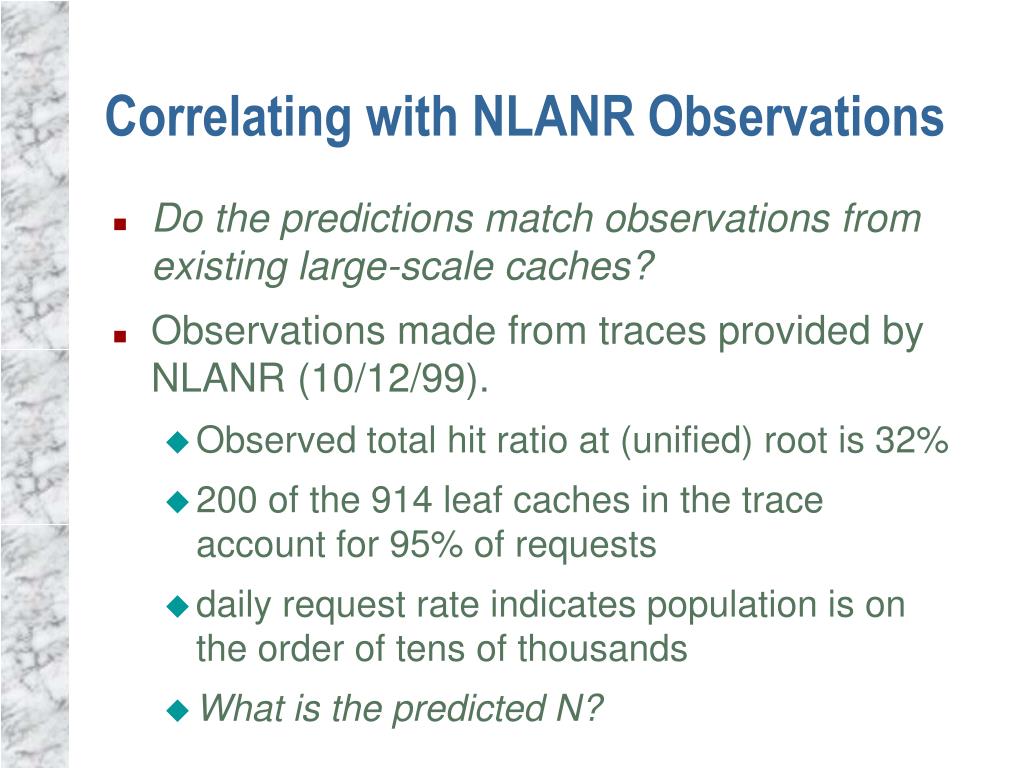 Correlating with NLANR Observations

Do the predictions match observations from existing large-scale caches?

Observations made from traces provided by NLANR (10/12/99).

Observed total hit ratio at (unified) root is 32%

200 of the 914 leaf caches in the trace account for 95% of requests

daily request rate indicates population is on the order of tens of thousands

What is the predicted N?